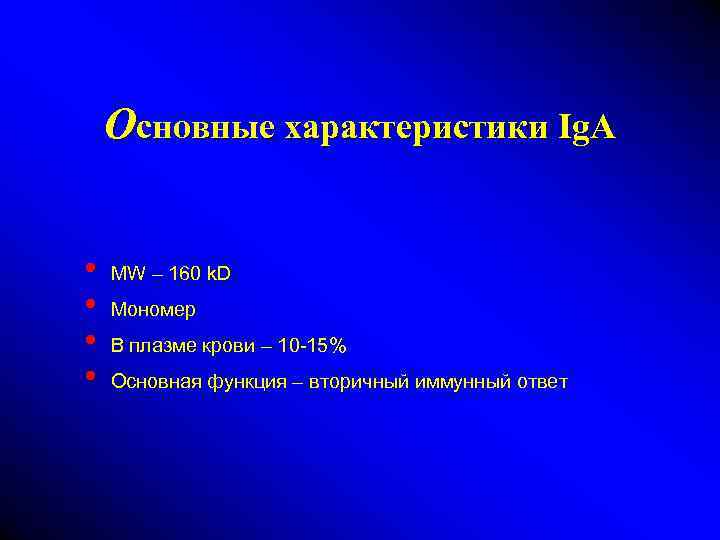 Основные характеристики IgA

- MW – 160 kD
- Мономер
- В плазме крови – 10-15%
- Основная функция – вторичный иммунный ответ